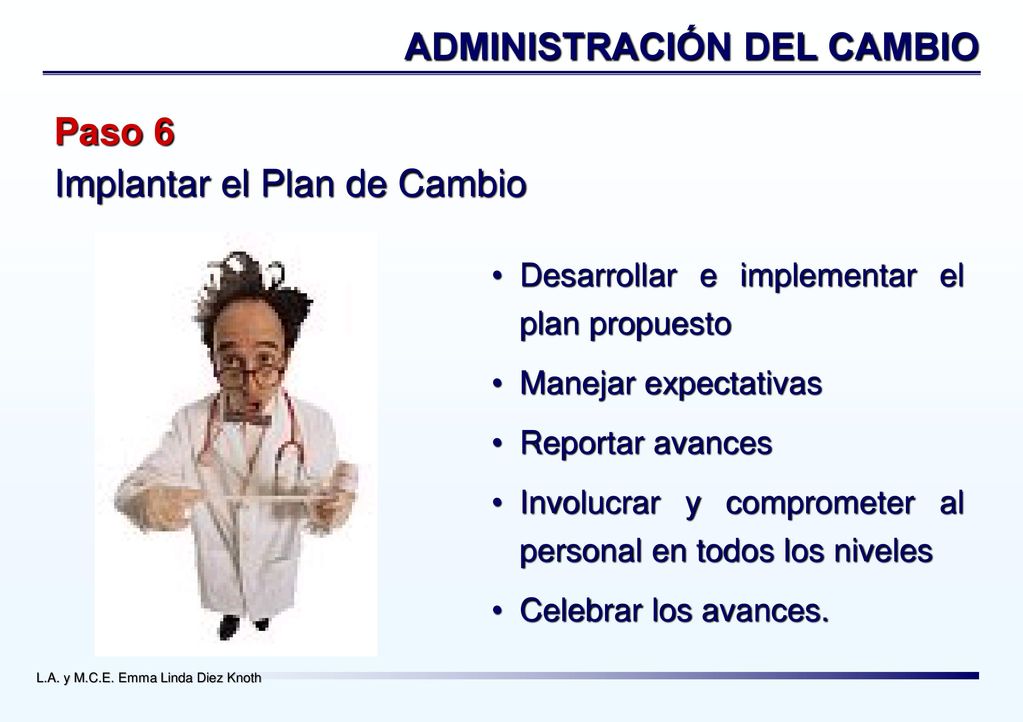 ADMINISTRACIÓN DEL CAMBIO

Paso 6
Implantar el Plan de Cambio

• Desarrollar e implementar el plan propuesto
• Manejar expectativas
• Reportar avances
• Involucrar y comprometer al personal en todos los niveles
• Celebrar los avances.

L.A. y M.C.E. Emma Linda Diez Knoth